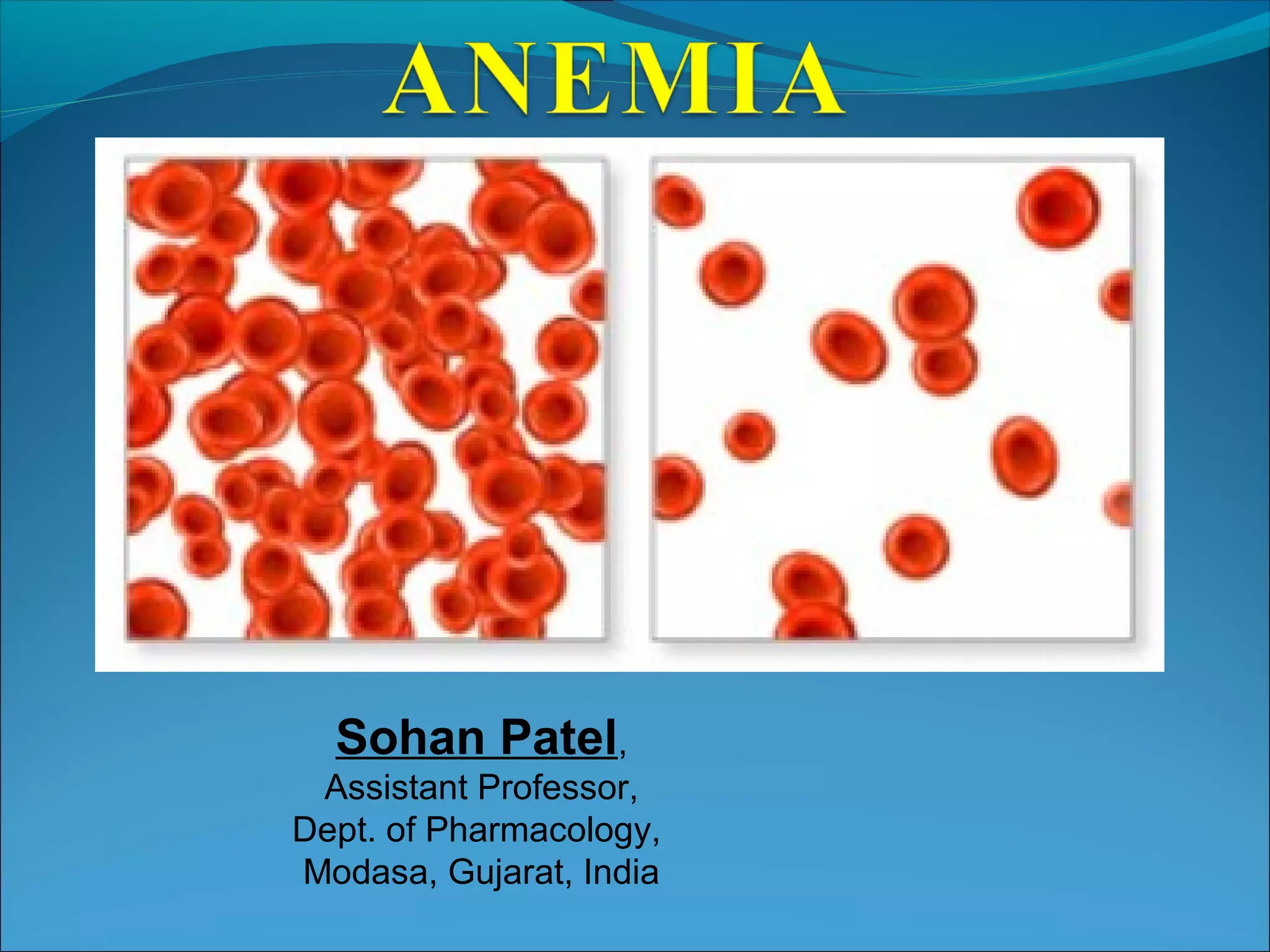 ANEMIA

Sohan Patel,
Assistant Professor,
Dept. of Pharmacology,
Modasa, Gujarat, India